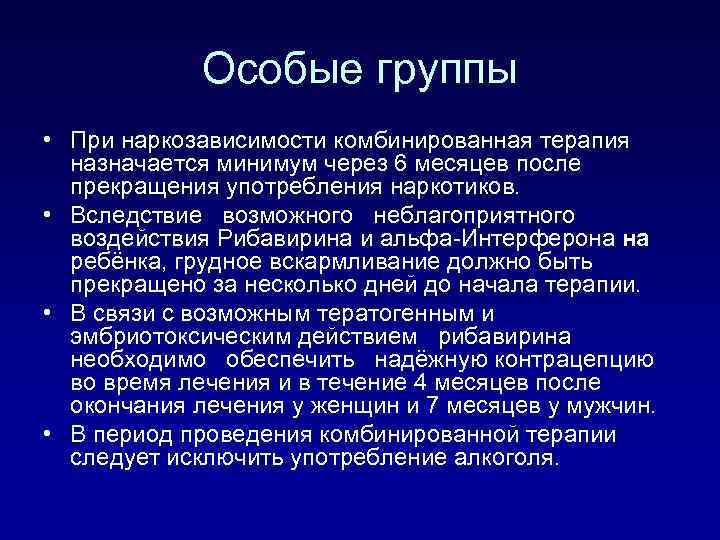 Особые группы

• При наркозависимости комбинированная терапия назначается минимум через 6 месяцев после прекращения употребления наркотиков.

• Вследствие возможного неблагоприятного воздействия Рибавирина и альфа-Интерферона на ребёнка, грудное вскармливание должно быть прекращено за несколько дней до начала терапии.

• В связи с возможным тератогенным и эмбриотоксическим действием рибавирина необходимо обеспечить надёжную контрацепцию во время лечения и в течение 4 месяцев после окончания лечения у женщин и 7 месяцев у мужчин.

• В период проведения комбинированной терапии следует исключить употребление алкоголя.